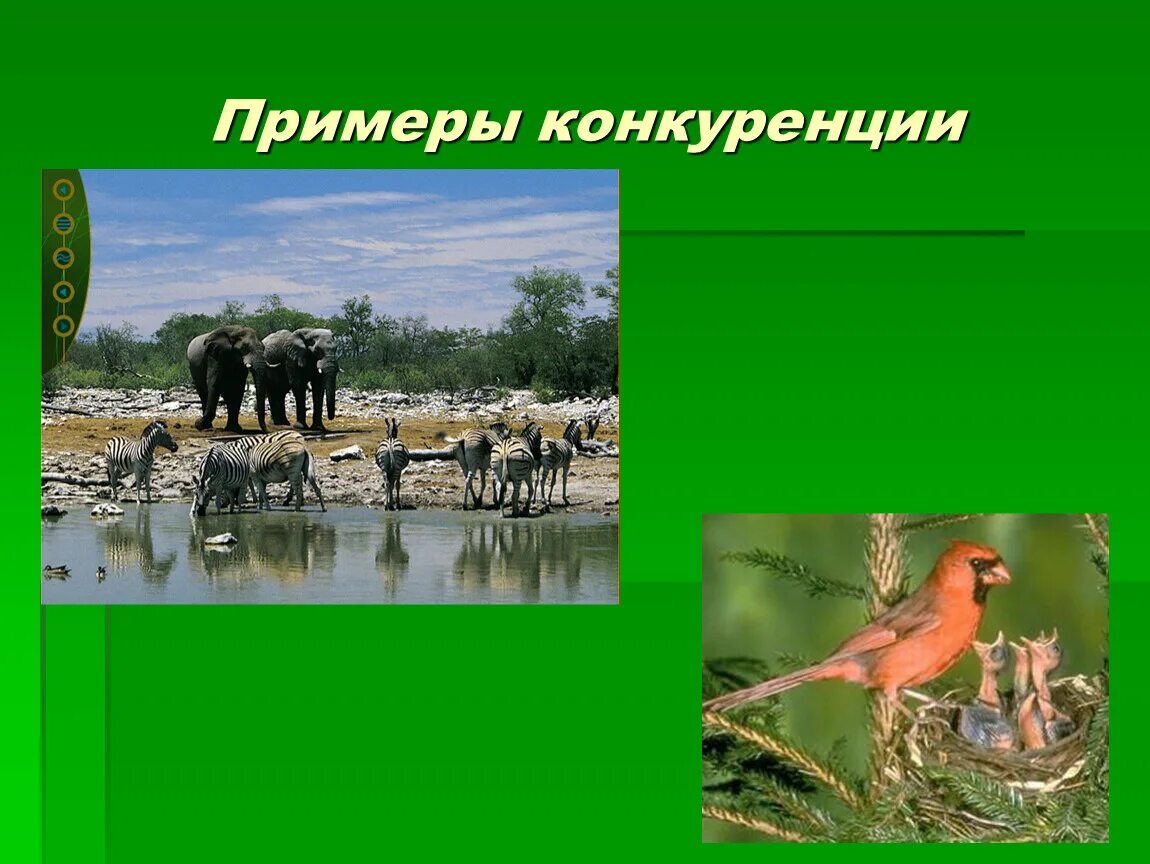 Примеры конкуренции